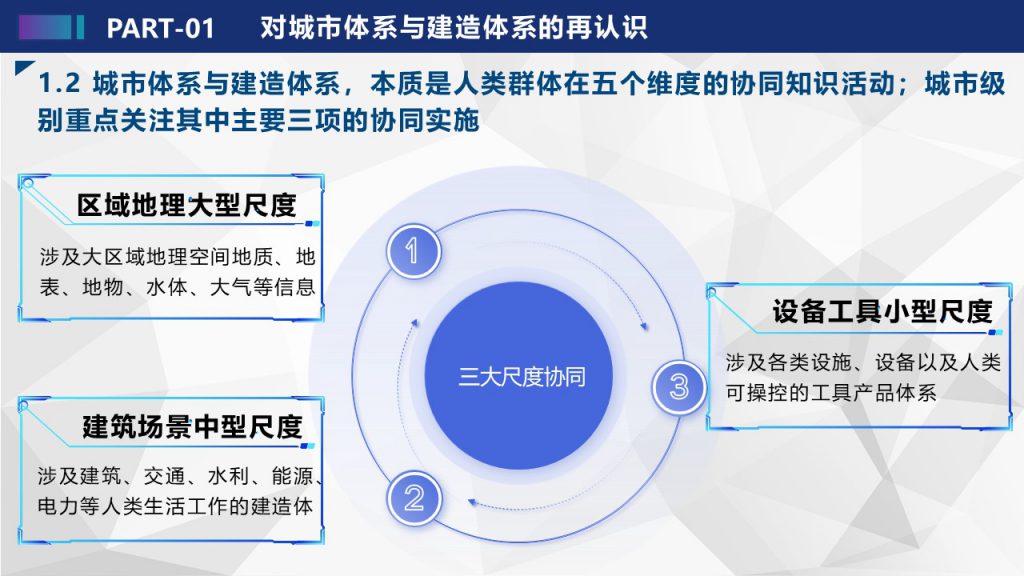 PART-01　对城市体系与建造体系的再认识

1.2 城市体系与建造体系，本质是人类群体在五个维度的协同知识活动；城市级别重点关注其中主要三项的协同实施

区域地理大型尺度

涉及大区域地理空间地质、地表、地物、水体、大气等信息

建筑场景中型尺度

涉及建筑、交通、水利、能源、电力等人类生活工作的建造体

1

三大尺度协同

2

3

设备工具小型尺度

涉及各类设施、设备以及人类可操控的工具产品体系